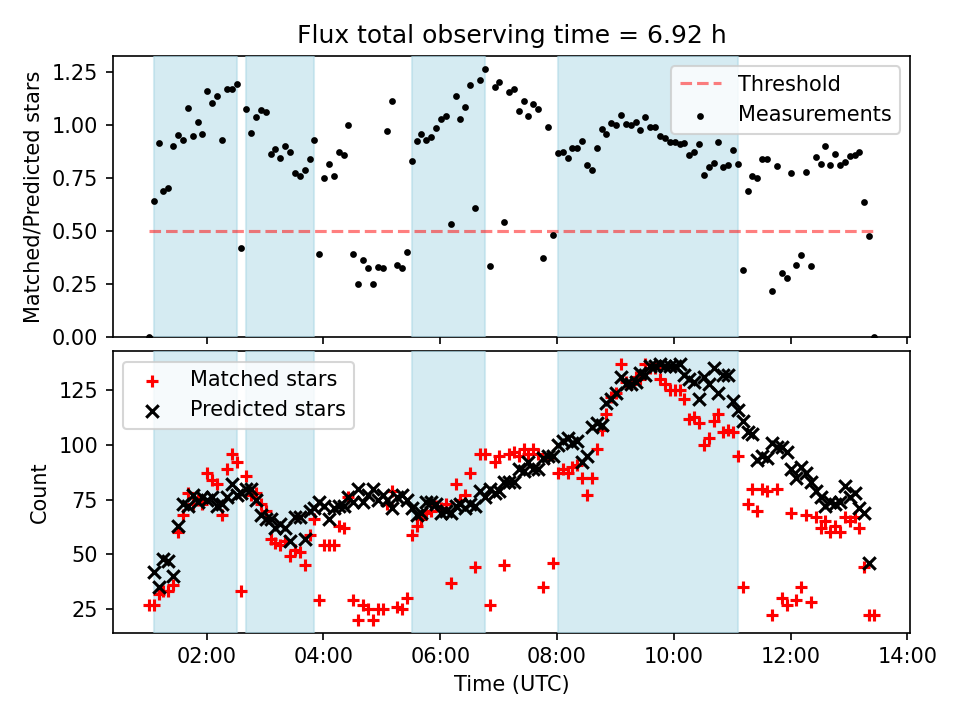 Flux total observing time = 6.92 h

Matched/Predicted stars

1.25
1.00
0.75
0.50
0.25
0.00

Threshold
Measurements

Count

125
100
75
50
25

Matched stars
Predicted stars

02:00
04:00
06:00
08:00
10:00
12:00
14:00

Time (UTC)